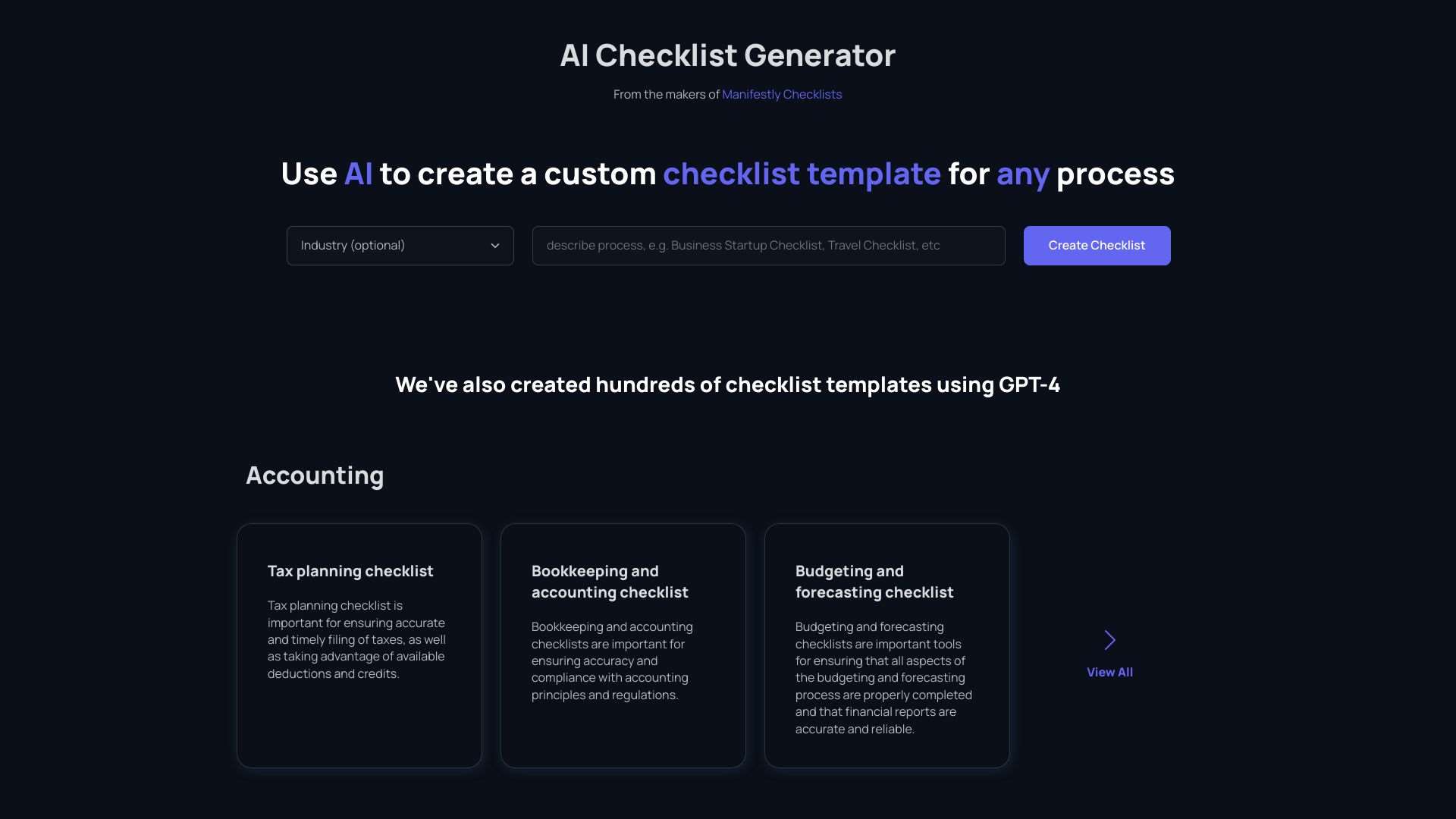 AI Checklist Generator

From the makers of Manifestly Checklists

Use AI to create a custom checklist template for any process

Industry (optional)

describe process, e.g. Business Startup Checklist, Travel Checklist, etc

Create Checklist

We've also created hundreds of checklist templates using GPT-4

Accounting

Tax planning checklist

Tax planning checklist is important for ensuring accurate and timely filing of taxes, as well as taking advantage of available deductions and credits.

Bookkeeping and accounting checklist

Bookkeeping and accounting checklists are important for ensuring accuracy and compliance with accounting principles and regulations.

Budgeting and forecasting checklist

Budgeting and forecasting checklists are important tools for ensuring that all aspects of the budgeting and forecasting process are properly completed and that financial reports are accurate and reliable.

View All